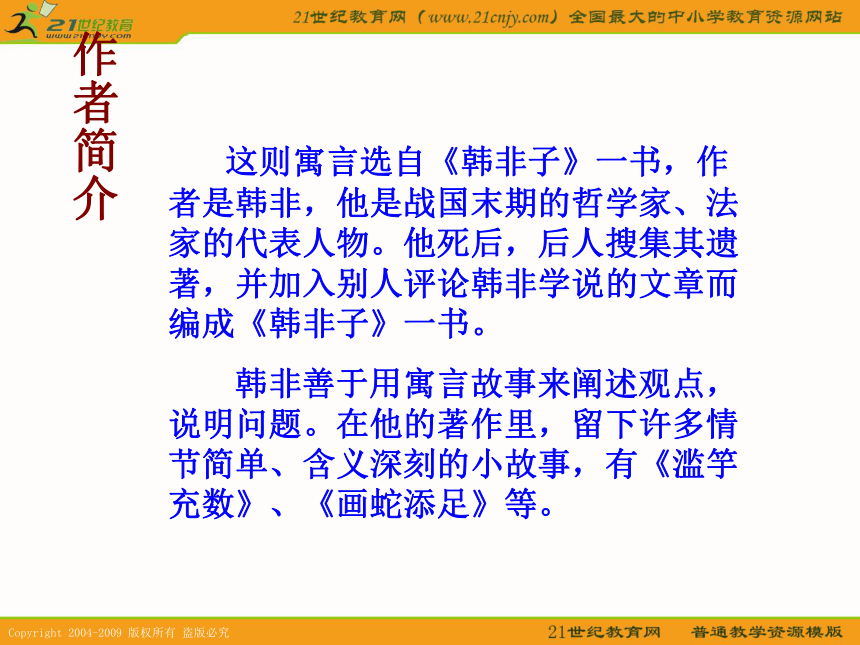 21世纪教育
www.21cnjy.com

21世纪教育网（www.21cnjy.com）全国最大的中小学教育资源网站

作者简介

这则寓言选自《韩非子》一书，作者是韩非，他是战国末期的哲学家、法家的代表人物。他死后，后人搜集其遗著，并加入别人评论韩非学说的文章而编成《韩非子》一书。

韩非善于用寓言故事来阐述观点，说明问题。在他的著作里，留下许多情节简单、含义深刻的小故事，有《滥竽充数》、《画蛇添足》等。

Copyright 2004-2009 版权所有 盗版必究

21世纪教育网　普通教学资源模版